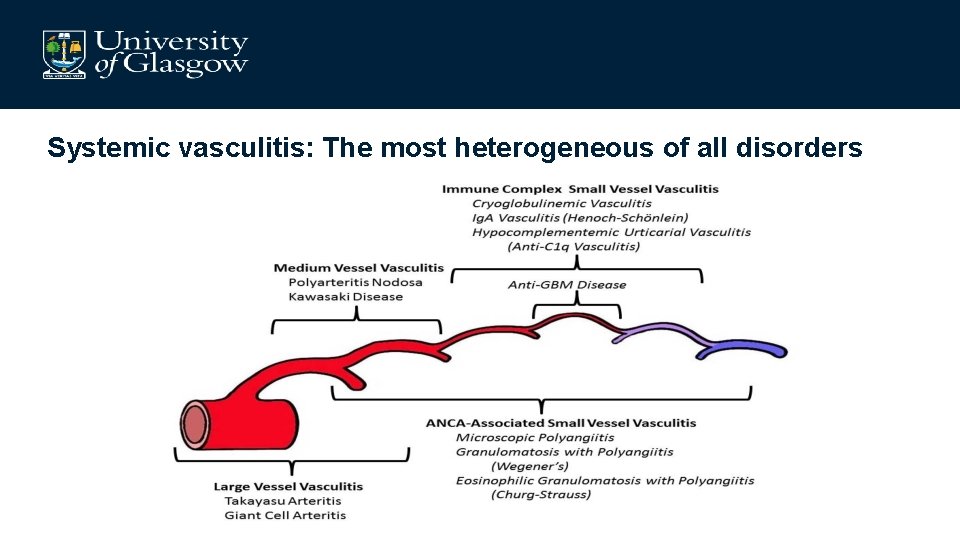 University of Glasgow

Systemic vasculitis: The most heterogeneous of all disorders

Immune Complex Small Vessel Vasculitis
Cryoglobulinemic Vasculitis
IgA Vasculitis (Henoch-Schönlein)
Hypocomplementemic Urticarial Vasculitis
(Anti-C1q Vasculitis)

Medium Vessel Vasculitis
Polyarteritis Nodosa
Kawasaki Disease

Anti-GBM Disease

ANCA-Associated Small Vessel Vasculitis
Microscopic Polyangiitis
Granulomatosis with Polyangiitis
(Wegener's)
Eosinophilic Granulomatosis with Polyangiitis
(Churg-Strauss)

Large Vessel Vasculitis
Takayasu Arteritis
Giant Cell Arteritis